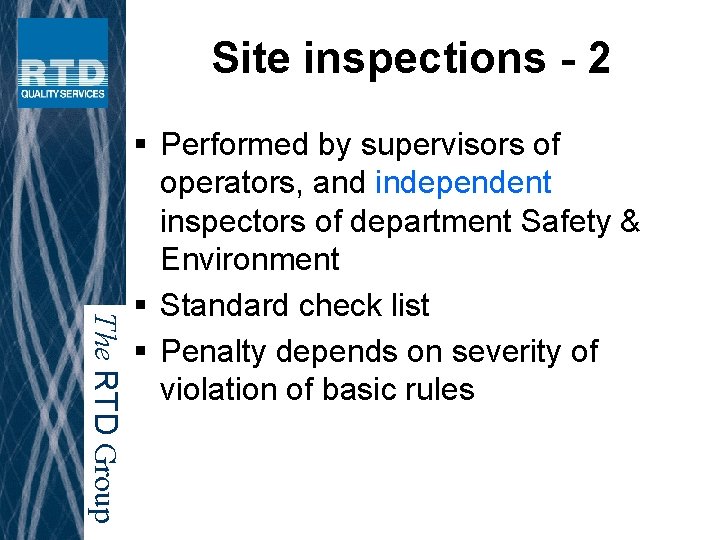 RTD
QUALITY SERVICES

Site inspections - 2

▪ Performed by supervisors of operators, and independent inspectors of department Safety & Environment
▪ Standard check list
▪ Penalty depends on severity of violation of basic rules

The RTD Group